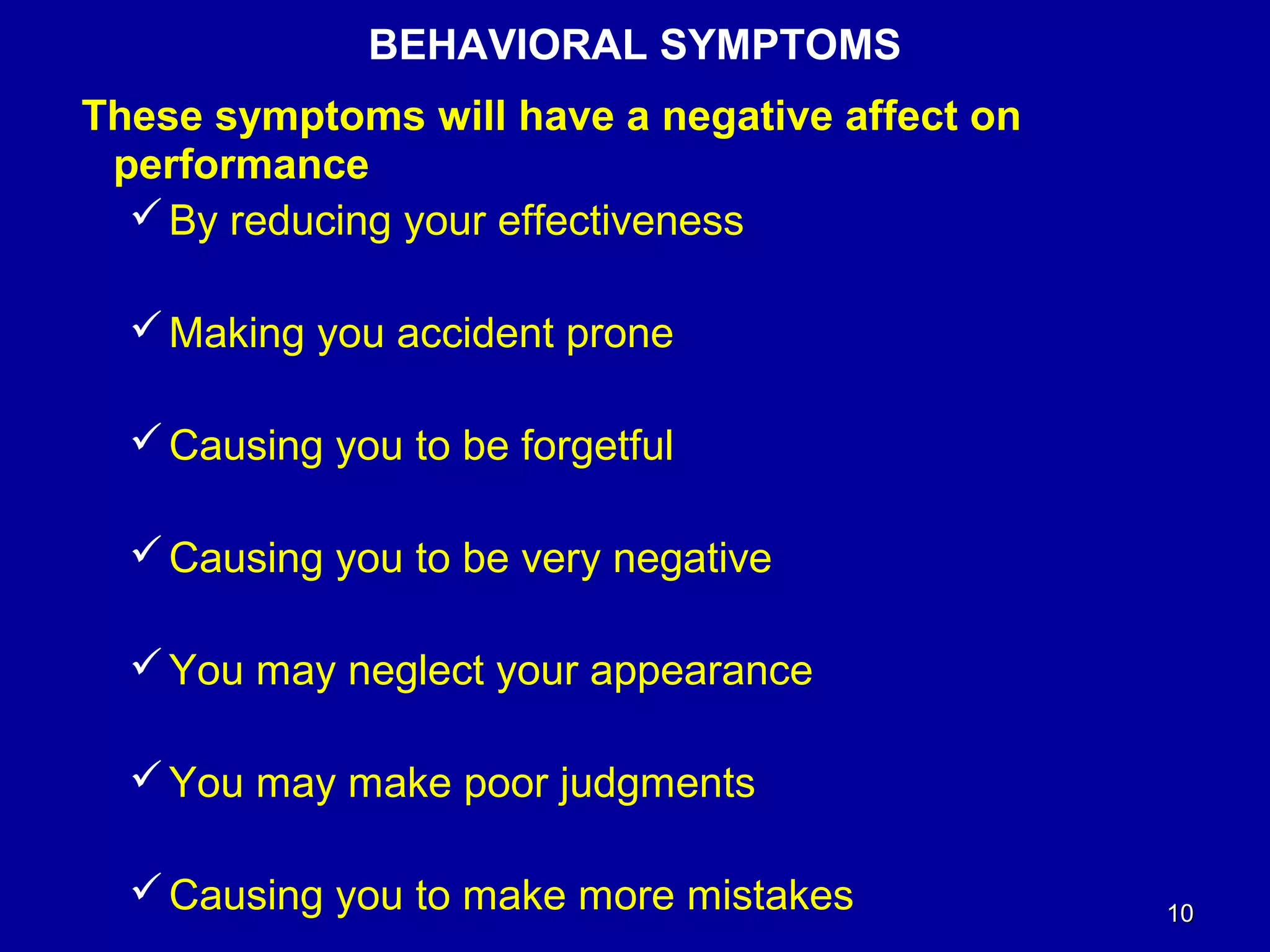 BEHAVIORAL SYMPTOMS

These symptoms will have a negative affect on performance

✓ By reducing your effectiveness

✓ Making you accident prone

✓ Causing you to be forgetful

✓ Causing you to be very negative

✓ You may neglect your appearance

✓ You may make poor judgments

✓ Causing you to make more mistakes

10